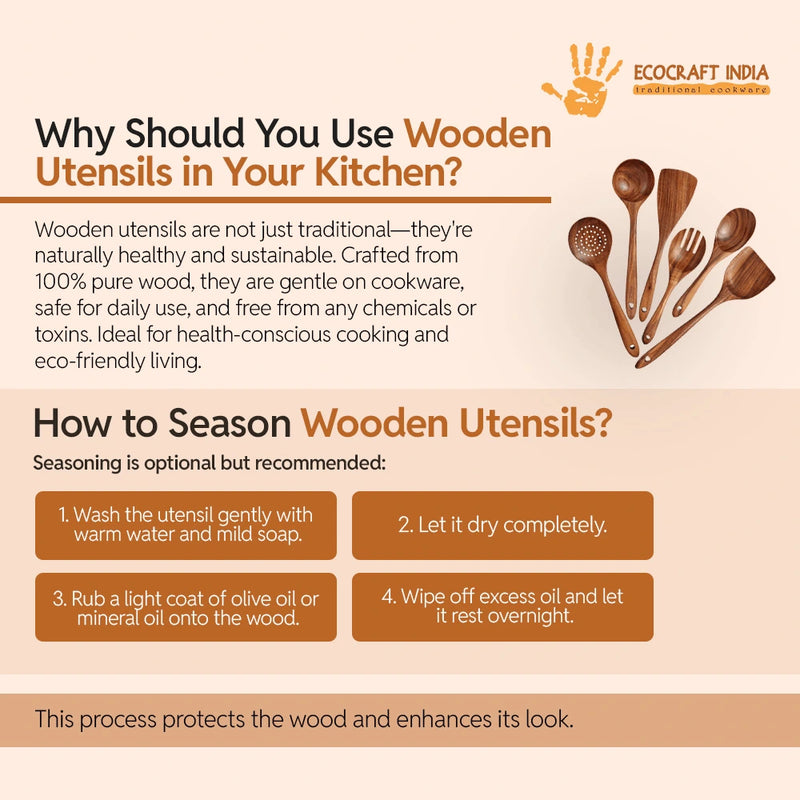 ECOCRAFT INDIA
traditional cookware

Why Should You Use Wooden Utensils in Your Kitchen?

Wooden utensils are not just traditional—they're naturally healthy and sustainable. Crafted from 100% pure wood, they are gentle on cookware, safe for daily use, and free from any chemicals or toxins. Ideal for health-conscious cooking and eco-friendly living.

How to Season Wooden Utensils?

Seasoning is optional but recommended:

1. Wash the utensil gently with warm water and mild soap.

2. Let it dry completely.

3. Rub a light coat of olive oil or mineral oil onto the wood.

4. Wipe off excess oil and let it rest overnight.

This process protects the wood and enhances its look.